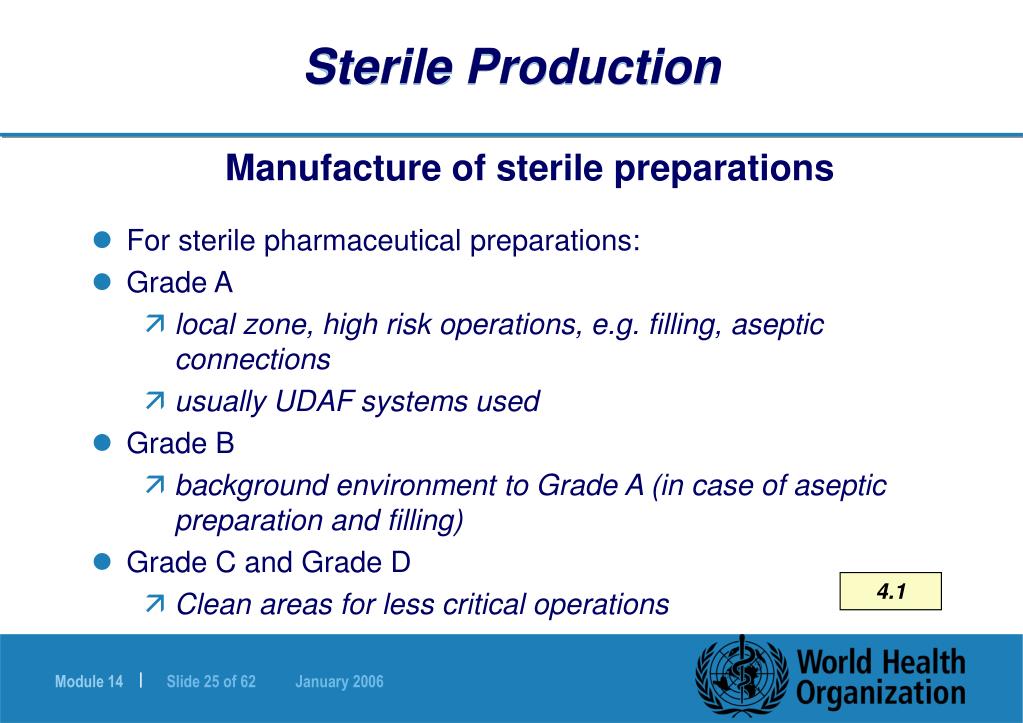 Sterile Production

Manufacture of sterile preparations

For sterile pharmaceutical preparations:

Grade A

local zone, high risk operations, e.g. filling, aseptic connections

usually UDAF systems used

Grade B

background environment to Grade A (in case of aseptic preparation and filling)

Grade C and Grade D

Clean areas for less critical operations

4.1

Module 14 | Slide 25 of 62 January 2006

World Health Organization